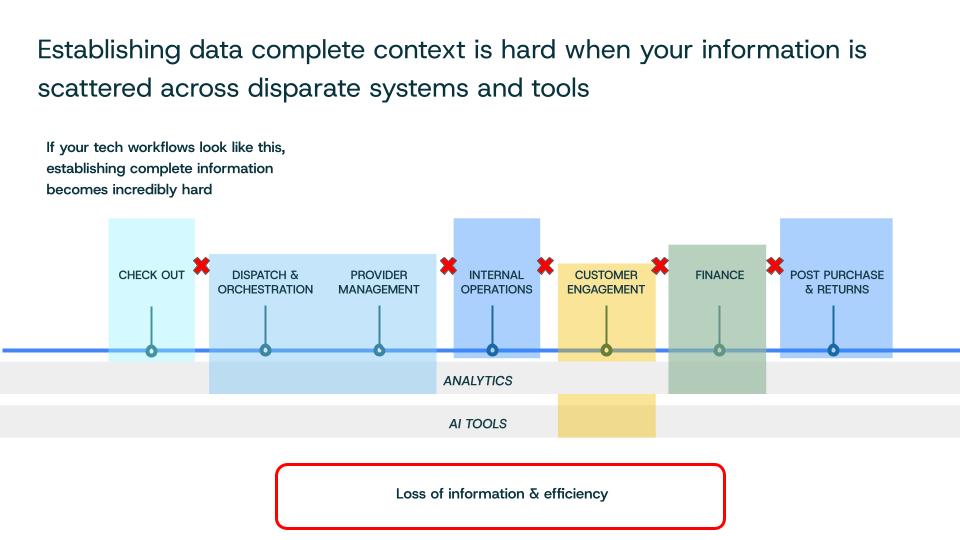 Establishing data complete context is hard when your information is scattered across disparate systems and tools

If your tech workflows look like this, establishing complete information becomes incredibly hard

CHECK OUT

DISPATCH & ORCHESTRATION

PROVIDER MANAGEMENT

INTERNAL OPERATIONS

CUSTOMER ENGAGEMENT

FINANCE

POST PURCHASE & RETURNS

ANALYTICS

AI TOOLS

Loss of information & efficiency